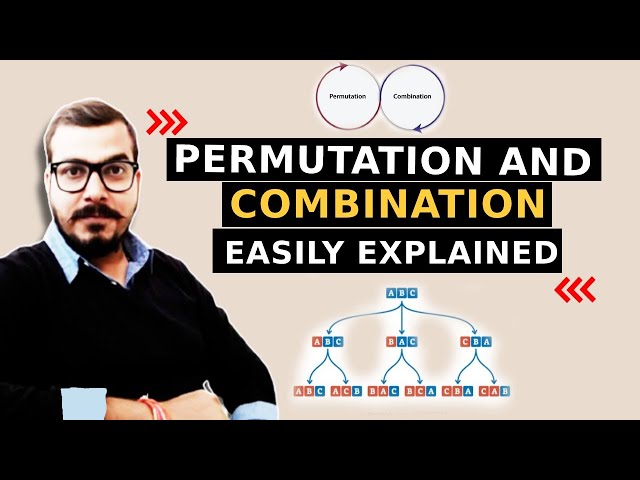 Permutation
Combination

PERMUTATION AND
COMBINATION
EASILY EXPLAINED

ABC

ABC BAC CBA

ABC ACB BAC BCA CBA CAB